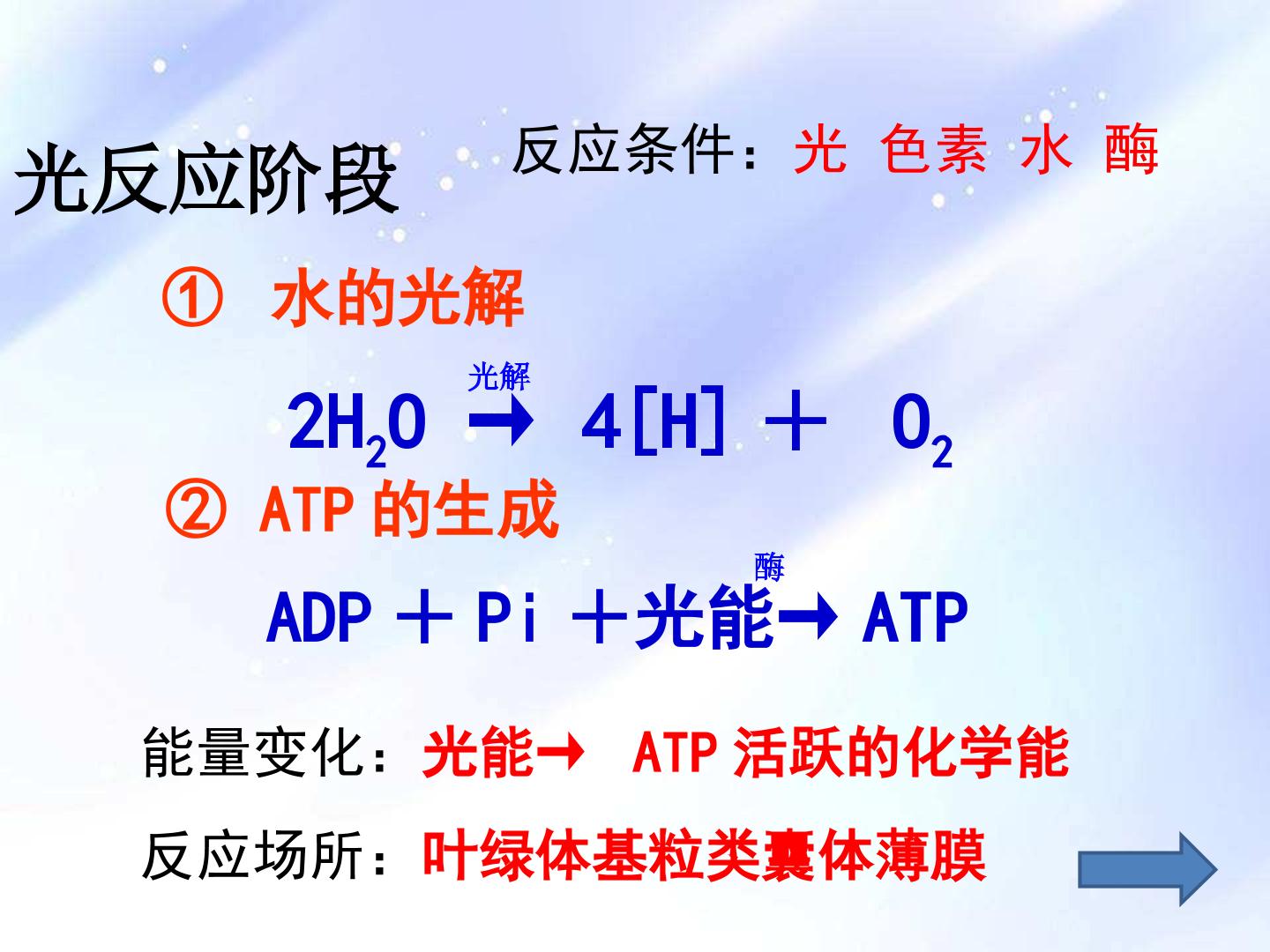 光反应阶段

反应条件：光 色素 水 酶

① 水的光解

$2H_2O \xrightarrow{光解} 4[H] + O_2$

② ATP的生成

$ADP + Pi + 光能 \xrightarrow{酶} ATP$

能量变化：光能→ ATP活跃的化学能

反应场所：叶绿体基粒类囊体薄膜